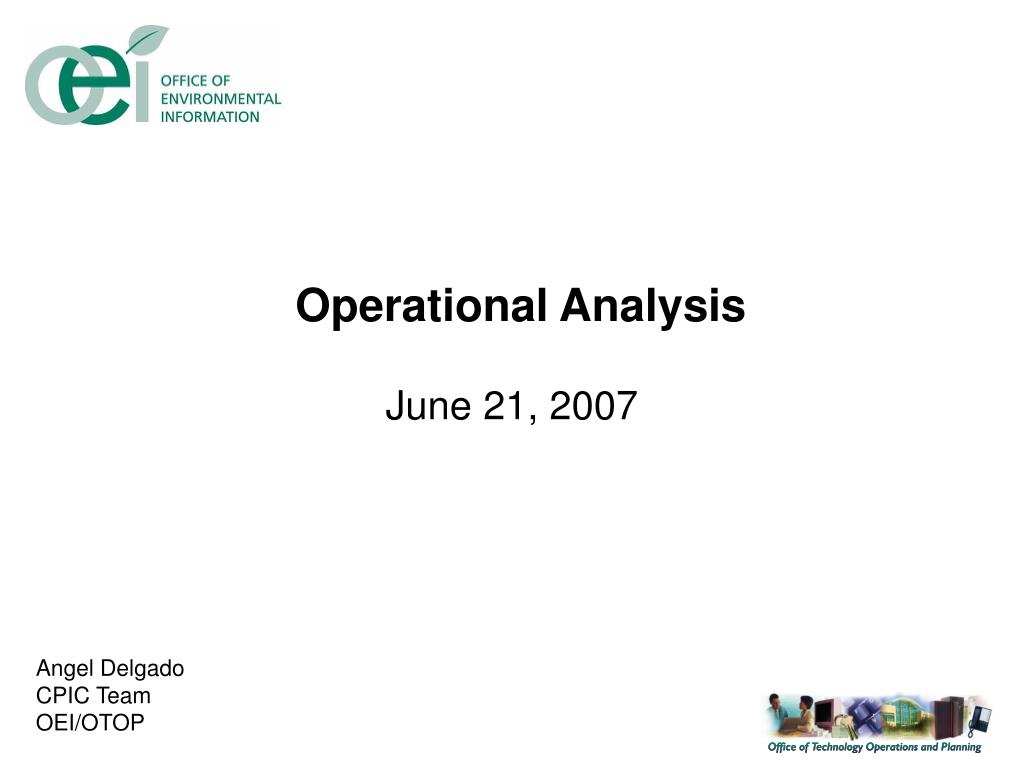 oei OFFICE OF ENVIRONMENTAL INFORMATION

Operational Analysis

June 21, 2007

Angel Delgado
CPIC Team
OEI/OTOP

Office of Technology Operations and Planning